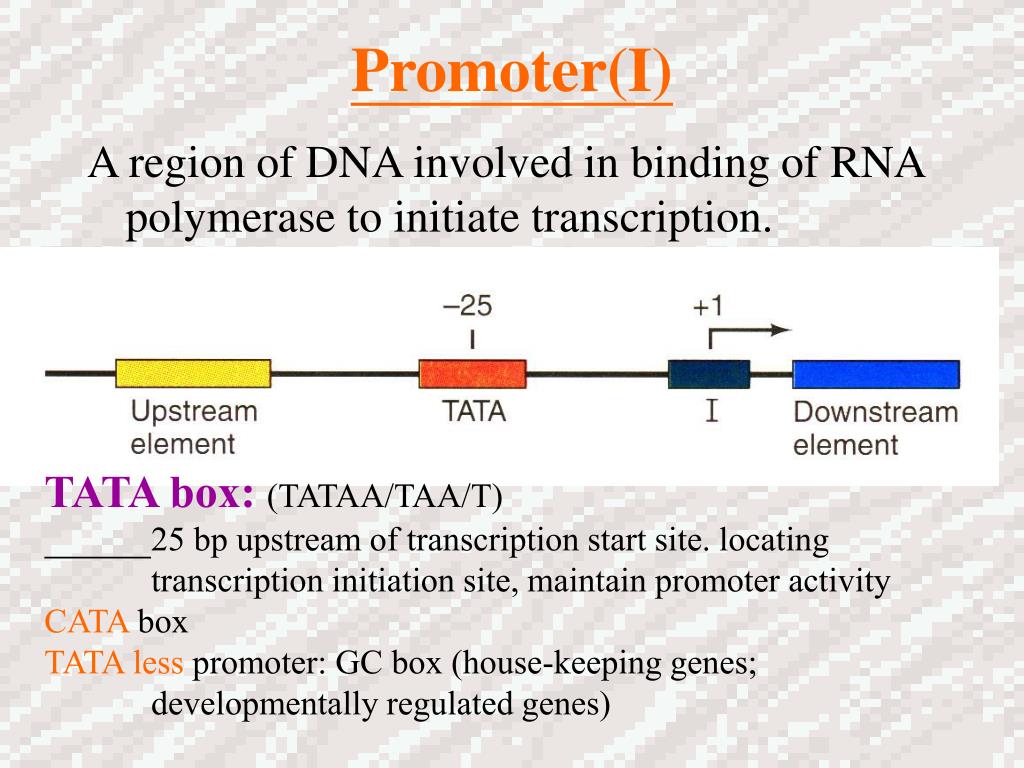 Promoter(I)

A region of DNA involved in binding of RNA polymerase to initiate transcription.

–25

+1

Upstream element

TATA

I

Downstream element

TATA box: (TATAA/TAA/T)

______25 bp upstream of transcription start site. locating transcription initiation site, maintain promoter activity

CATA box

TATA less promoter: GC box (house-keeping genes; developmentally regulated genes)